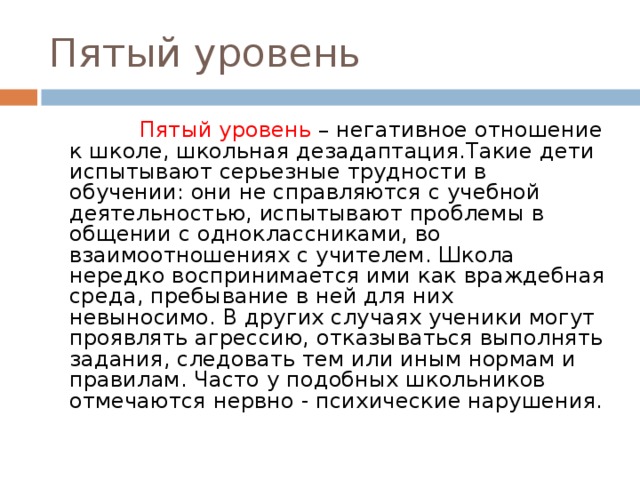 Пятый уровень

Пятый уровень – негативное отношение к школе, школьная дезадаптация.Такие дети испытывают серьезные трудности в обучении: они не справляются с учебной деятельностью, испытывают проблемы в общении с одноклассниками, во взаимоотношениях с учителем. Школа нередко воспринимается ими как враждебная среда, пребывание в ней для них невыносимо. В других случаях ученики могут проявлять агрессию, отказываться выполнять задания, следовать тем или иным нормам и правилам. Часто у подобных школьников отмечаются нервно - психические нарушения.